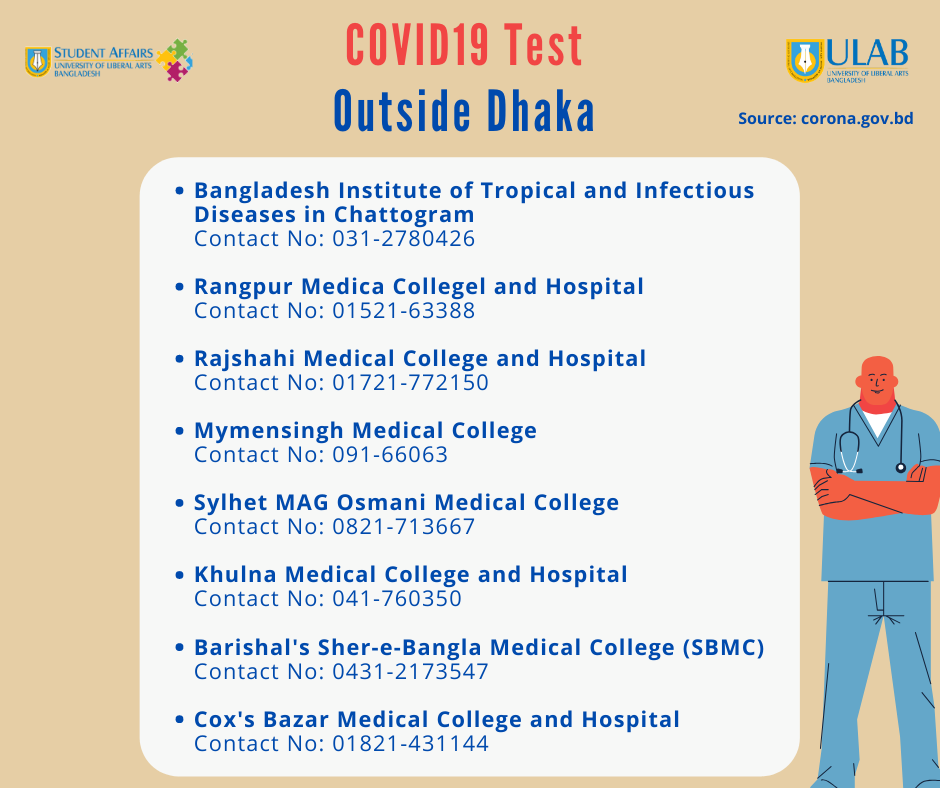 STUDENT AFFAIRS
UNIVERSITY OF LIBERAL ARTS BANGLADESH

COVID19 Test
Outside Dhaka

ULAB
UNIVERSITY OF LIBERAL ARTS BANGLADESH

Source: corona.gov.bd

• Bangladesh Institute of Tropical and Infectious Diseases in Chattogram
Contact No: 031-2780426

• Rangpur Medica Collegel and Hospital
Contact No: 01521-63388

• Rajshahi Medical College and Hospital
Contact No: 01721-772150

• Mymensingh Medical College
Contact No: 091-66063

• Sylhet MAG Osmani Medical College
Contact No: 0821-713667

• Khulna Medical College and Hospital
Contact No: 041-760350

• Barishal's Sher-e-Bangla Medical College (SBMC)
Contact No: 0431-2173547

• Cox's Bazar Medical College and Hospital
Contact No: 01821-431144